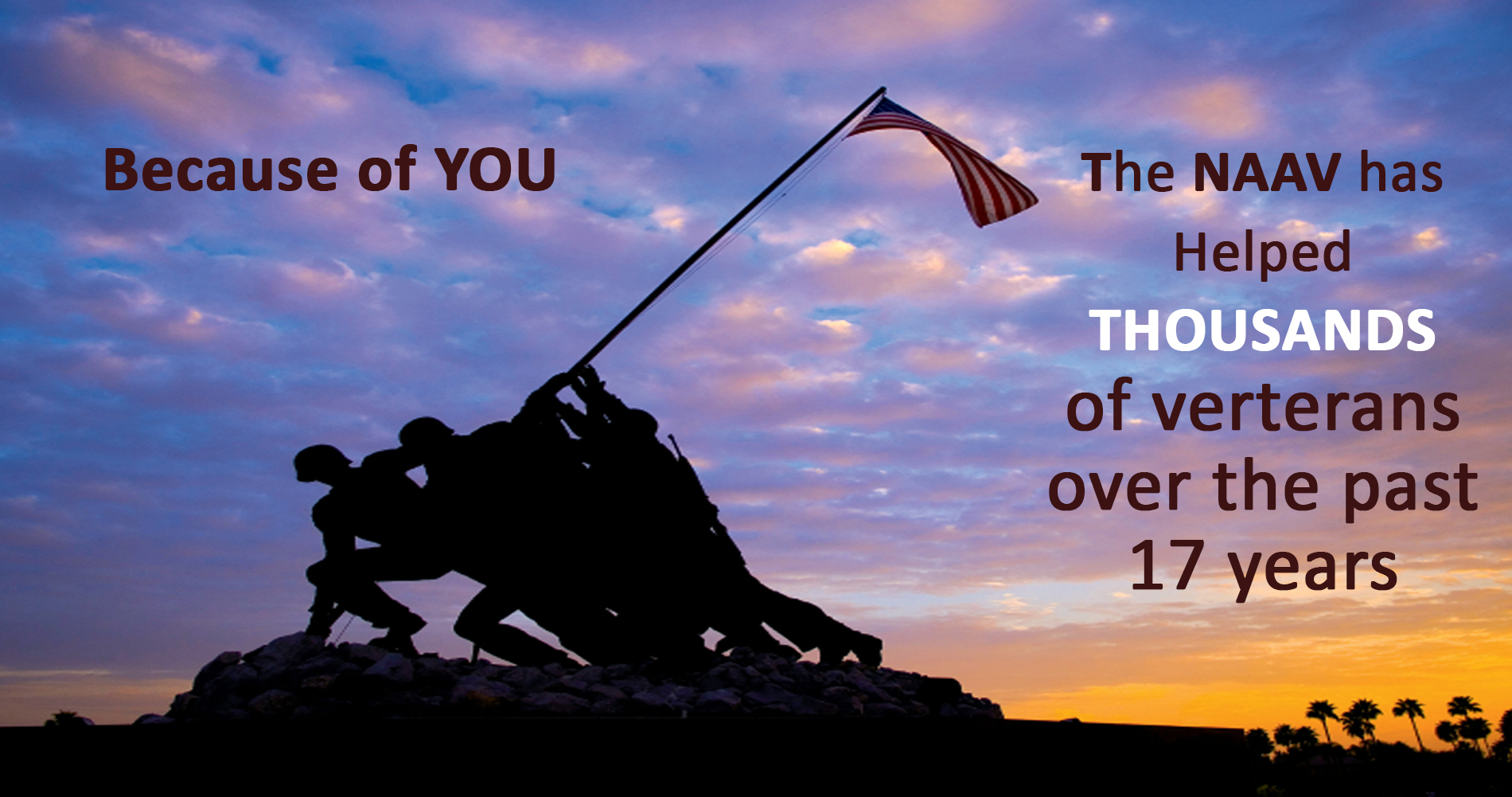 Because of YOU

The NAAV has Helped THOUSANDS of verterans over the past 17 years